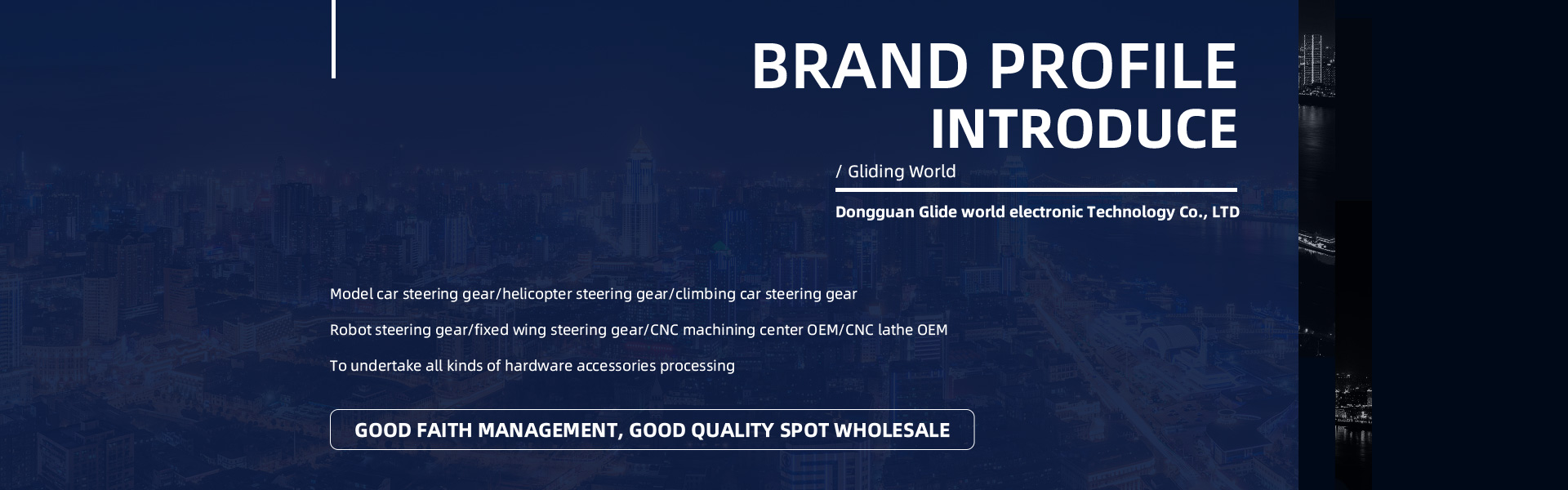 BRAND PROFILE
INTRODUCE

/ Gliding World

Dongguan Glide world electronic Technology Co., LTD

Model car steering gear/helicopter steering gear/climbing car steering gear

Robot steering gear/fixed wing steering gear/CNC machining center OEM/CNC lathe OEM

To undertake all kinds of hardware accessories processing

GOOD FAITH MANAGEMENT, GOOD QUALITY SPOT WHOLESALE